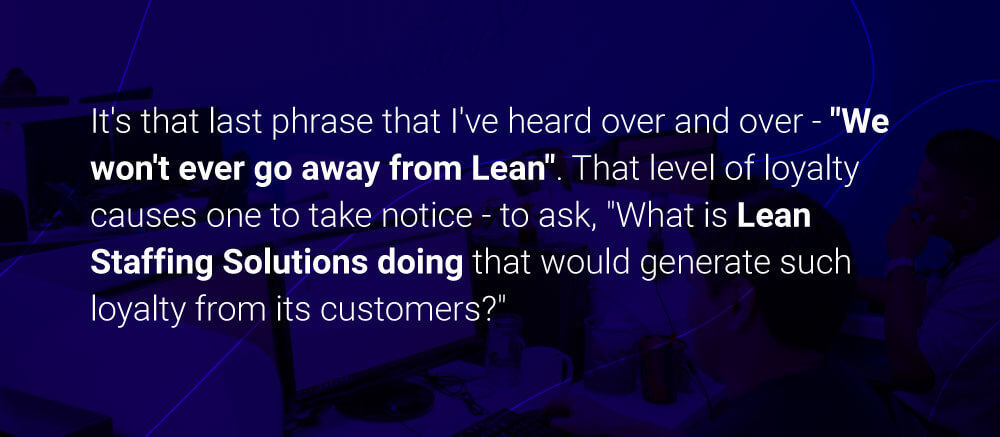 It's that last phrase that I've heard over and over - "We won't ever go away from Lean". That level of loyalty causes one to take notice - to ask, "What is Lean Staffing Solutions doing that would generate such loyalty from its customers?"